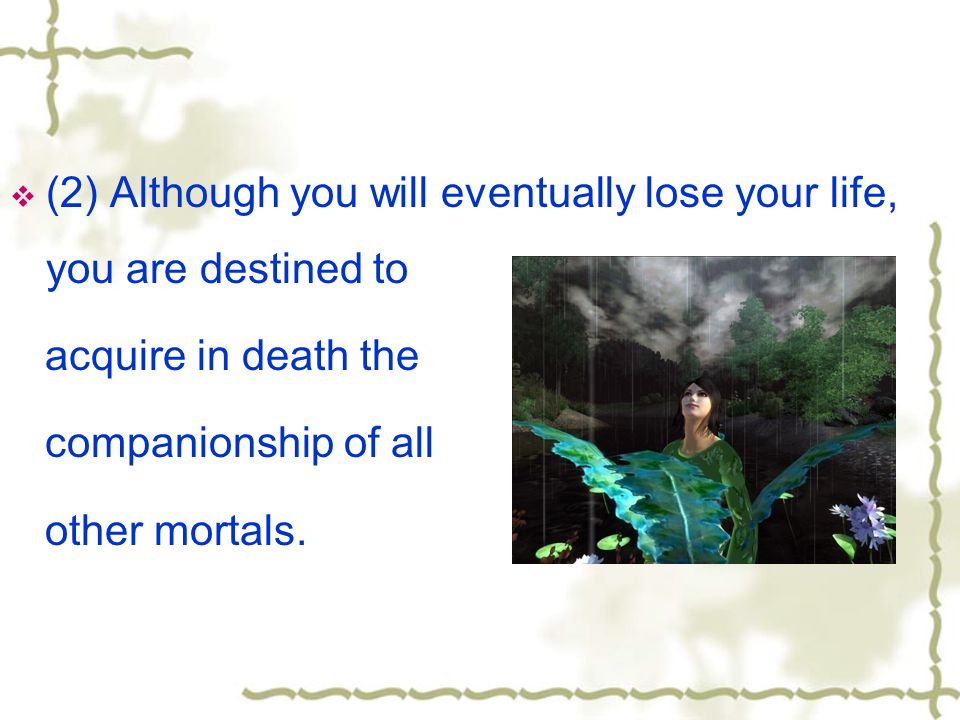 (2) Although you will eventually lose your life, you are destined to acquire in death the companionship of all other mortals.